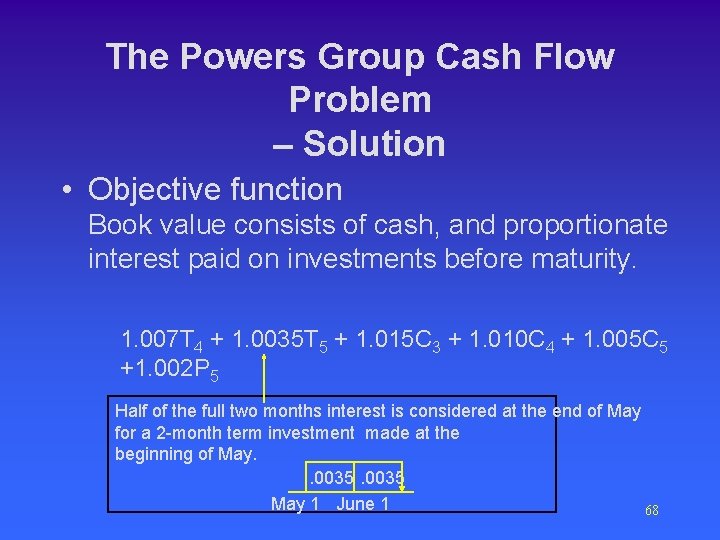 The Powers Group Cash Flow Problem – Solution

• Objective function
Book value consists of cash, and proportionate interest paid on investments before maturity.

$1.007T_4 + 1.0035T_5 + 1.015C_3 + 1.010C_4 + 1.005C_5 + 1.002P_5$

Half of the full two months interest is considered at the end of May for a 2-month term investment made at the beginning of May.

.0035 .0035

May 1 June 1

68